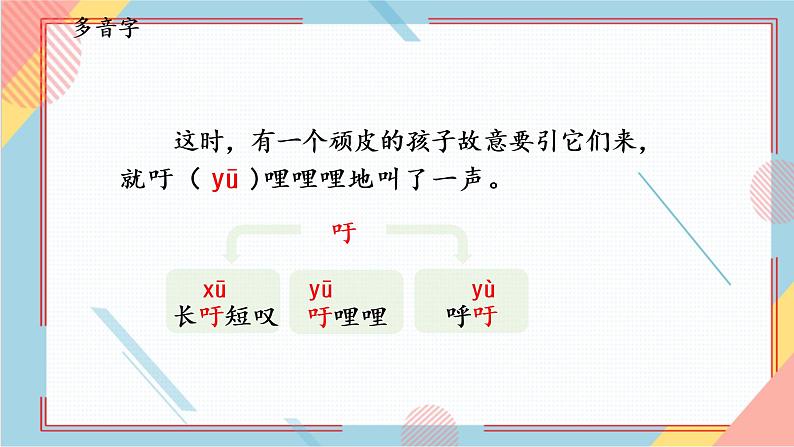 多音字

这时，有一个顽皮的孩子故意要引它们来，就吁（ yū ）哩哩哩地叫了一声。

吁

xū
长吁短叹

yū
吁哩哩

yù
呼吁